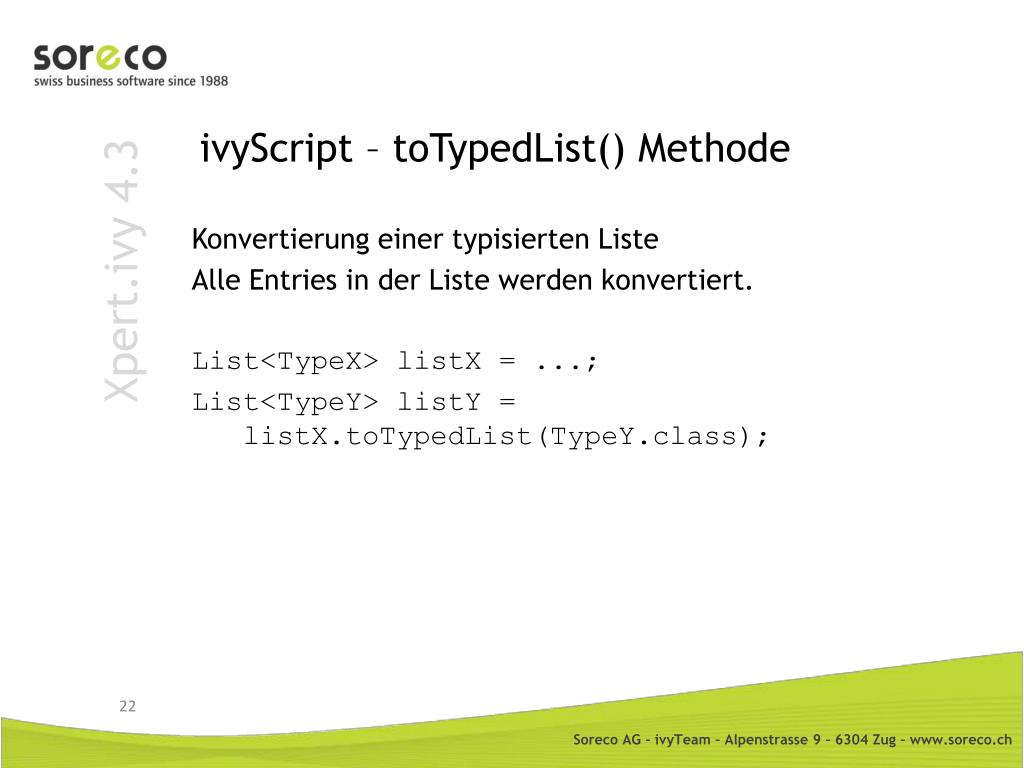 soreco
swiss business software since 1988

Xpert.ivy 4.3

ivyScript – toTypedList() Methode

Konvertierung einer typisierten Liste
Alle Entries in der Liste werden konvertiert.

List<TypeX> listX = ...;
List<TypeY> listY =
   listX.toTypedList(TypeY.class);

22

Soreco AG – ivyTeam – Alpenstrasse 9 – 6304 Zug – www.soreco.ch